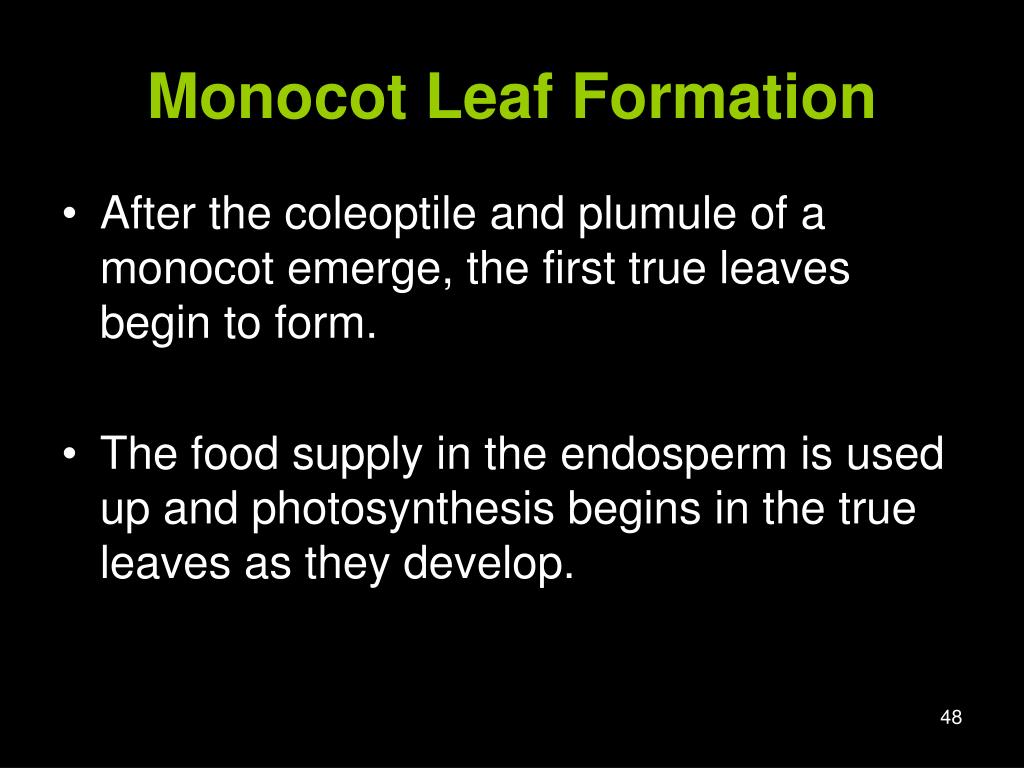 Monocot Leaf Formation

• After the coleoptile and plumule of a monocot emerge, the first true leaves begin to form.

• The food supply in the endosperm is used up and photosynthesis begins in the true leaves as they develop.

48